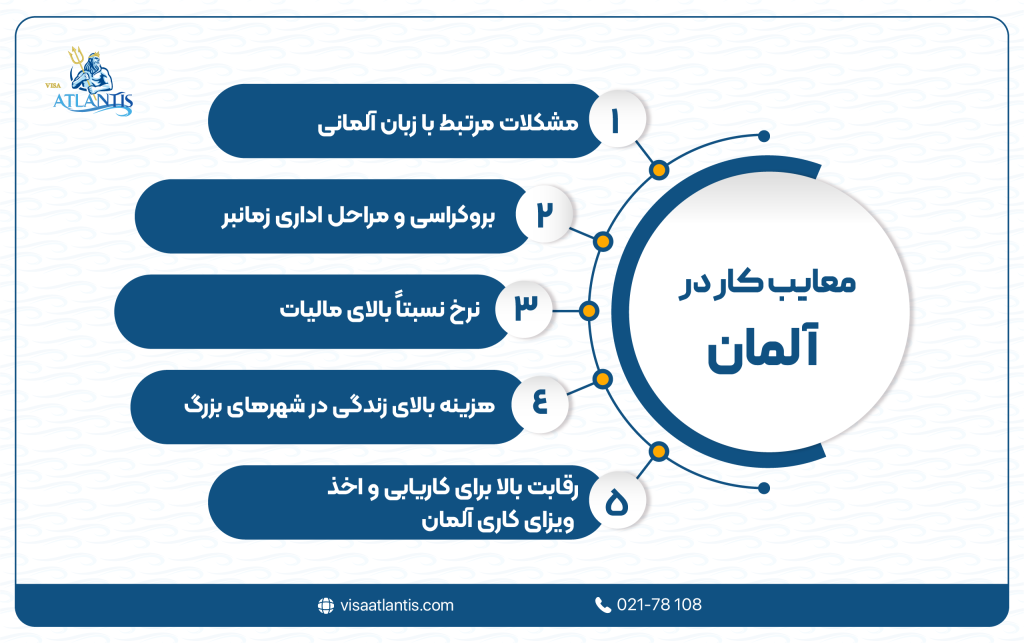 VISA ATLANTIS

معایب کار در آلمان

۱ مشکلات مرتبط با زبان آلمانی

۲ بروکراسی و مراحل اداری زمانبر

۳ نرخ نسبتاً بالای مالیات

۴ هزینه بالای زندگی در شهرهای بزرگ

۵ رقابت بالا برای کاریابی و اخذ ویزای کاری آلمان

visaatlantis.com

021-78 108